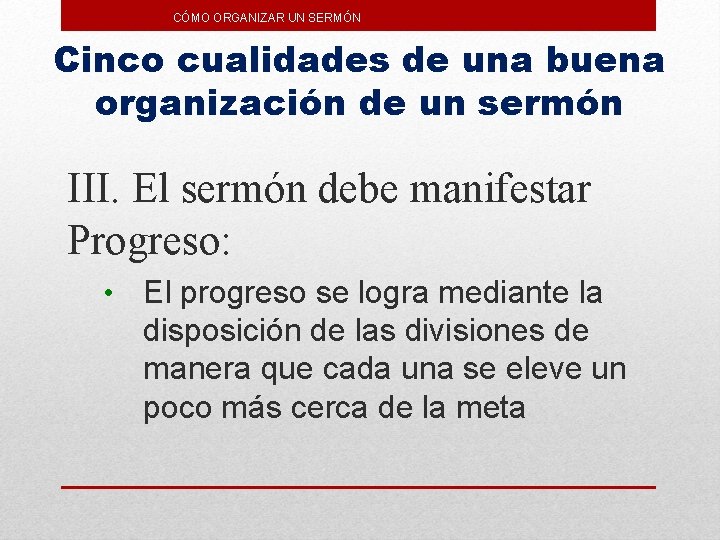 CÓMO ORGANIZAR UN SERMÓN

Cinco cualidades de una buena organización de un sermón

III. El sermón debe manifestar Progreso:

• El progreso se logra mediante la disposición de las divisiones de manera que cada una se eleve un poco más cerca de la meta